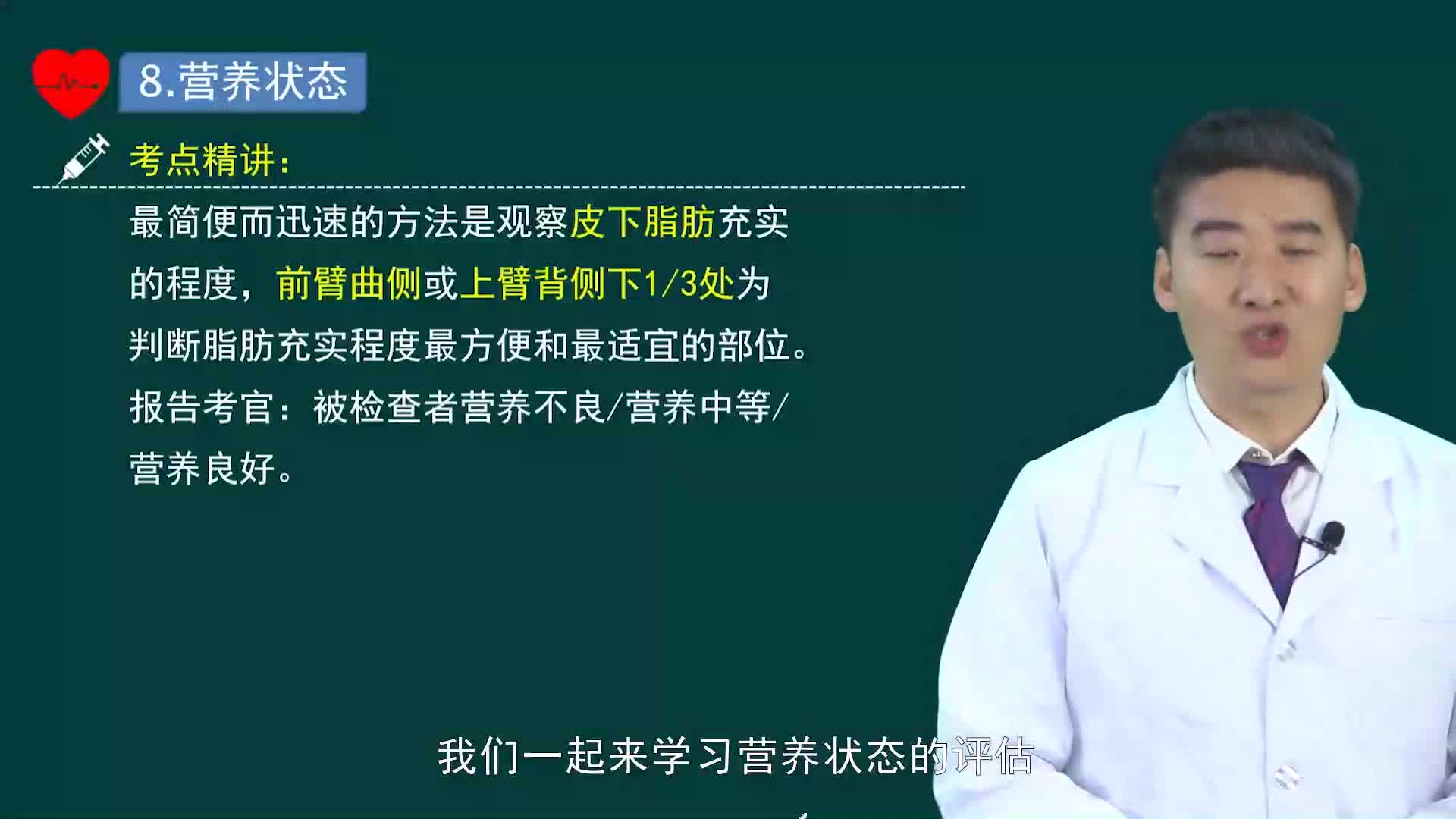 8.营养状态

考点精讲：

最简便而迅速的方法是观察皮下脂肪充实的程度，前臂曲侧或上臂背侧下1/3处为判断脂肪充实程度最方便和最适宜的部位。

报告考官：被检查者营养不良/营养中等/营养良好。

我们一起来学习营养状态的评估